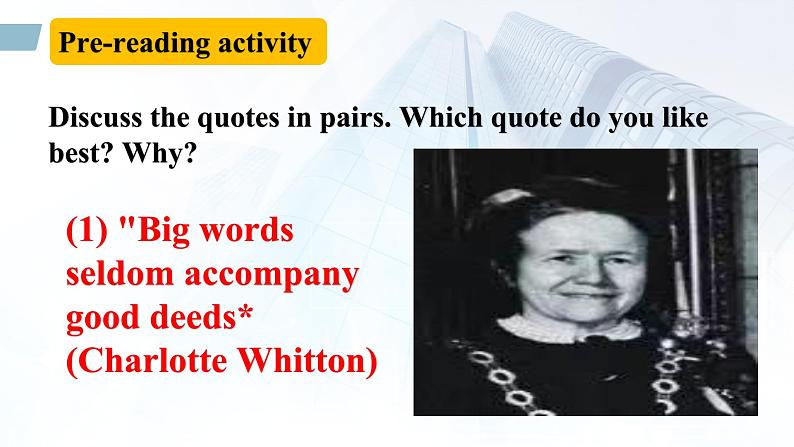 Pre-reading activity

Discuss the quotes in pairs. Which quote do you like best? Why?

(1) "Big words seldom accompany good deeds* (Charlotte Whitton)